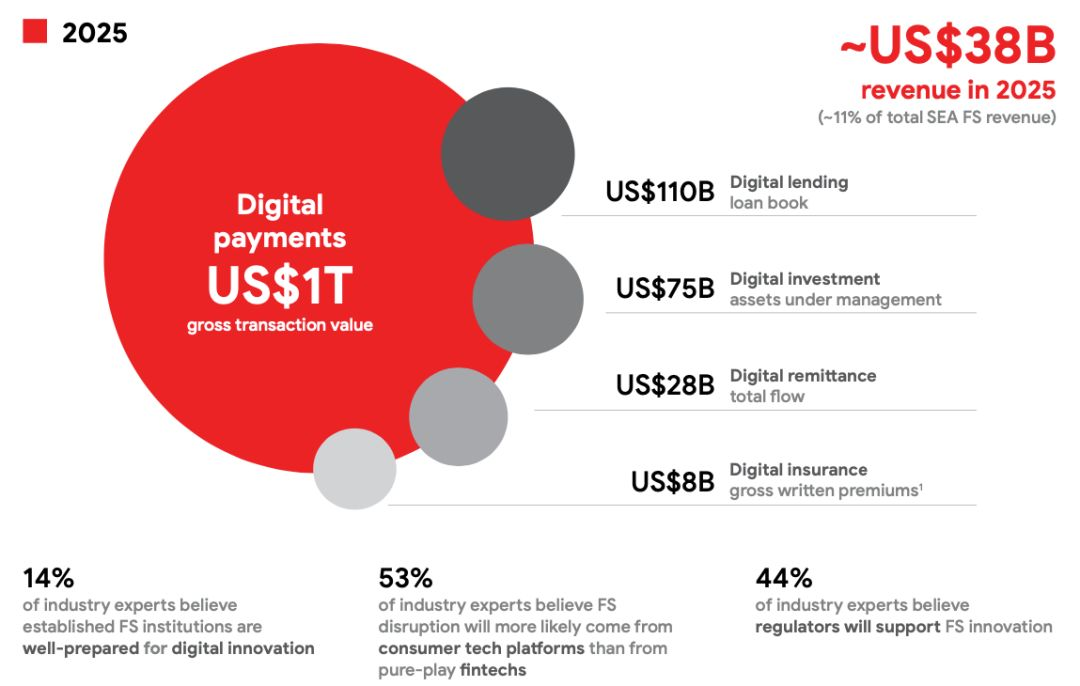 2025

~US$38B
revenue in 2025
(~11% of total SEA FS revenue)

Digital payments
US$1T
gross transaction value

US$110B Digital lending loan book

US$75B Digital investment assets under management

US$28B Digital remittance total flow

US$8B Digital insurance gross written premiums$^1$

14%
of industry experts believe established FS institutions are well-prepared for digital innovation

53%
of industry experts believe FS disruption will more likely come from consumer tech platforms than from pure-play fintechs

44%
of industry experts believe regulators will support FS innovation